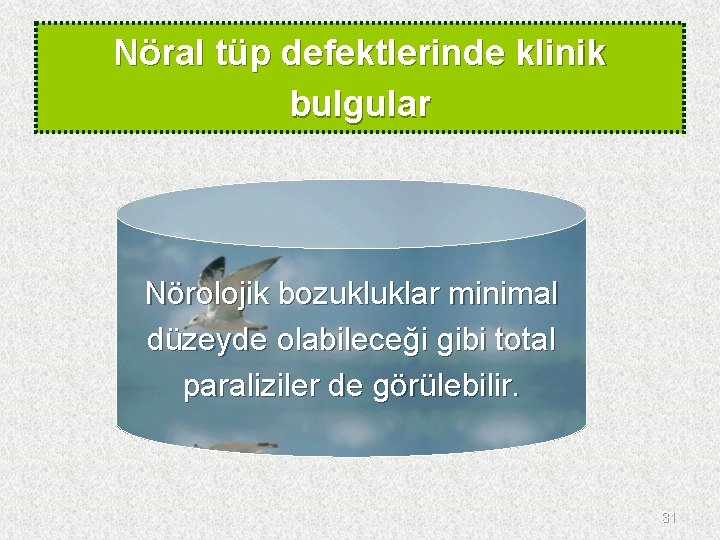 Nöral tüp defektlerinde klinik bulgular

Nörolojik bozukluklar minimal düzeyde olabileceği gibi total paraliziler de görülebilir.

31